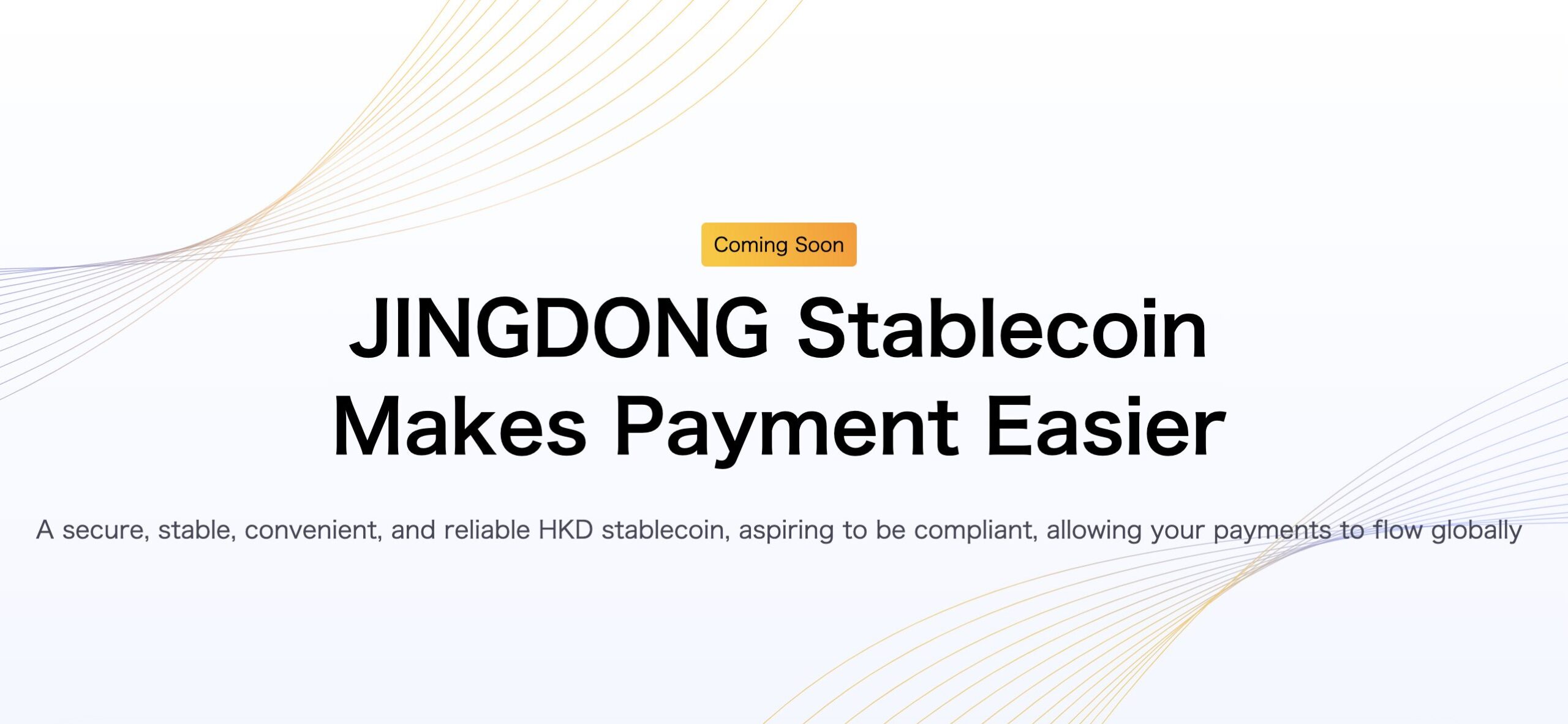 Coming Soon

JINGDONG Stablecoin Makes Payment Easier

A secure, stable, convenient, and reliable HKD stablecoin, aspiring to be compliant, allowing your payments to flow globally